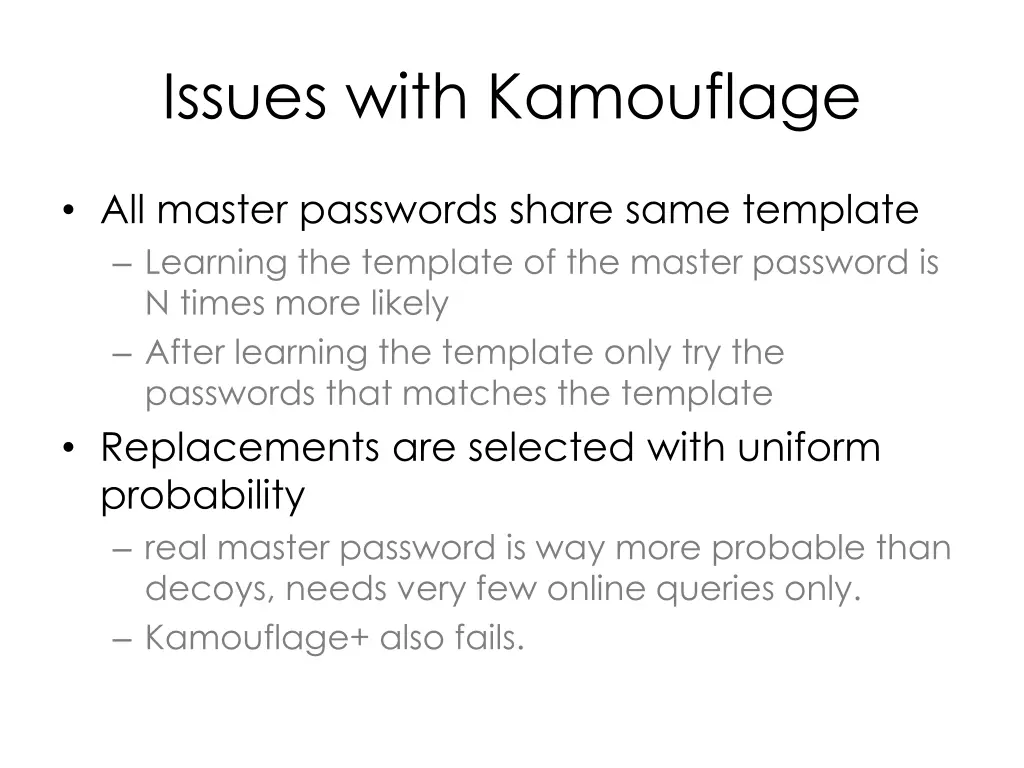 Issues with Kamouflage

• All master passwords share same template
– Learning the template of the master password is N times more likely
– After learning the template only try the passwords that matches the template
• Replacements are selected with uniform probability
– real master password is way more probable than decoys, needs very few online queries only.
– Kamouflage+ also fails.